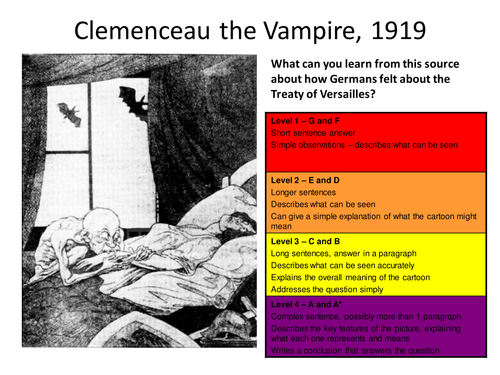 Clemenceau the Vampire, 1919

What can you learn from this source about how Germans felt about the Treaty of Versailles?

Level 1 – G and F
Short sentence answer
Simple observations – describes what can be seen

Level 2 – E and D
Longer sentences
Describes what can be seen
Can give a simple explanation of what the cartoon might mean

Level 3 – C and B
Long sentences, answer in a paragraph
Describes what can be seen accurately
Explains the overall meaning of the cartoon
Addresses the question simply

Level 4 – A and A*
Complex sentence, possibly more than 1 paragraph
Describes the key features of the picture, explaining what each one represents and means
Writes a conclusion that answers the question